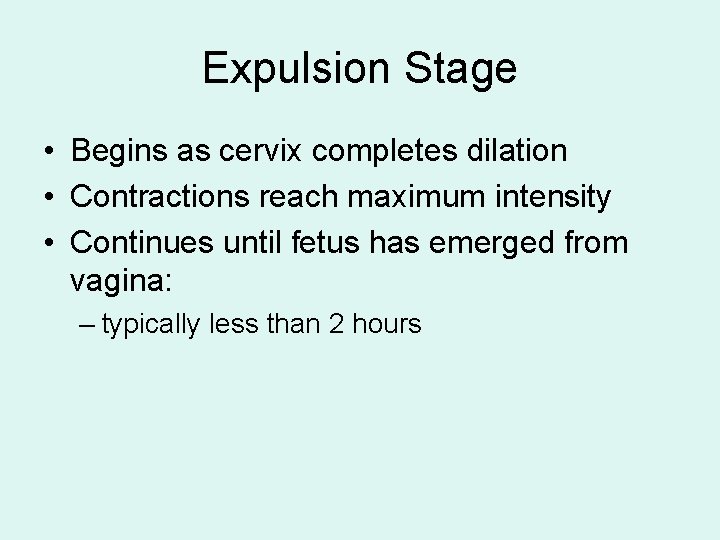 Expulsion Stage

• Begins as cervix completes dilation
• Contractions reach maximum intensity
• Continues until fetus has emerged from vagina:
  – typically less than 2 hours